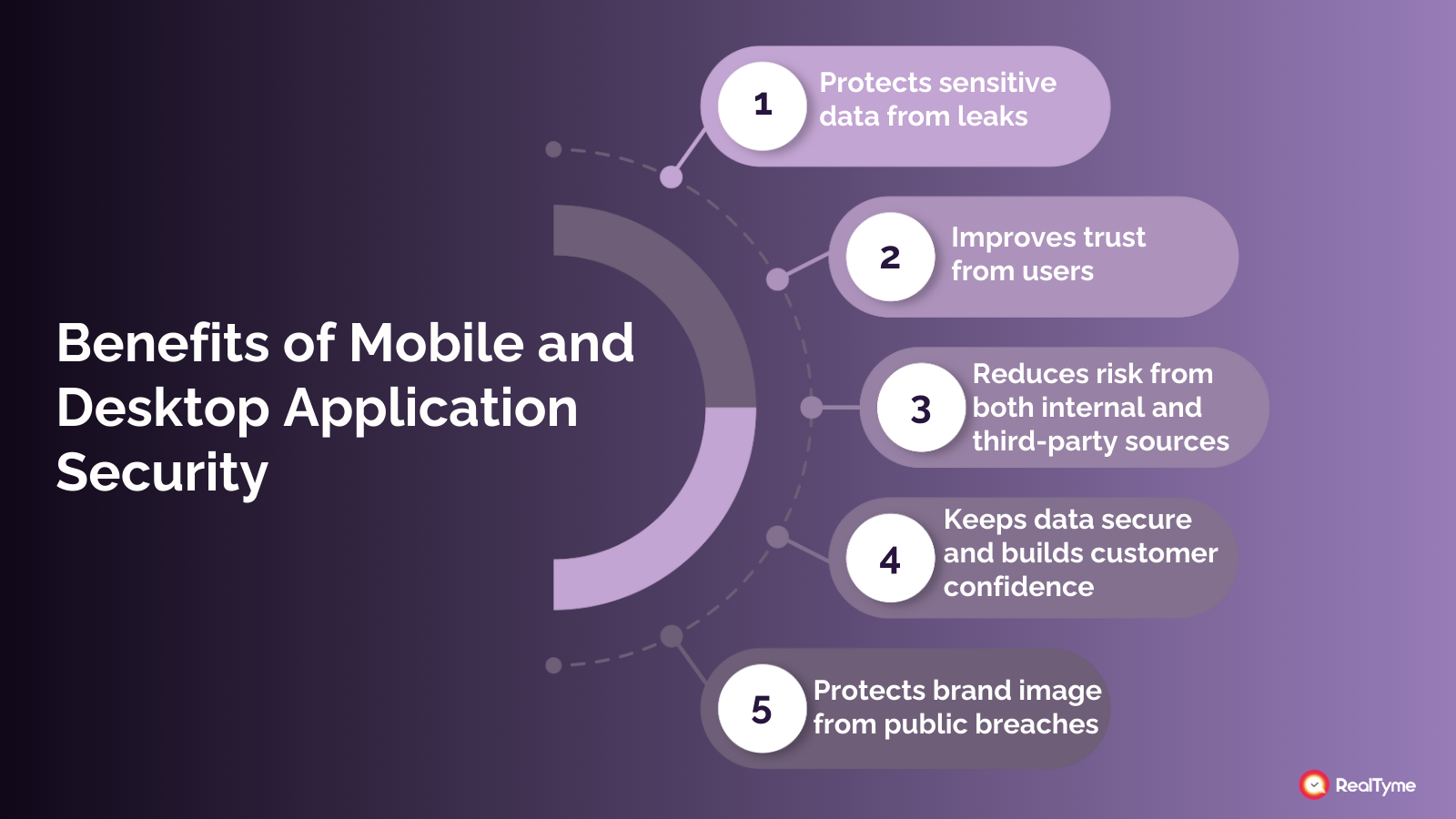 Benefits of Mobile and Desktop Application Security

1 Protects sensitive data from leaks

2 Improves trust from users

3 Reduces risk from both internal and third-party sources

4 Keeps data secure and builds customer confidence

5 Protects brand image from public breaches

RealTyme